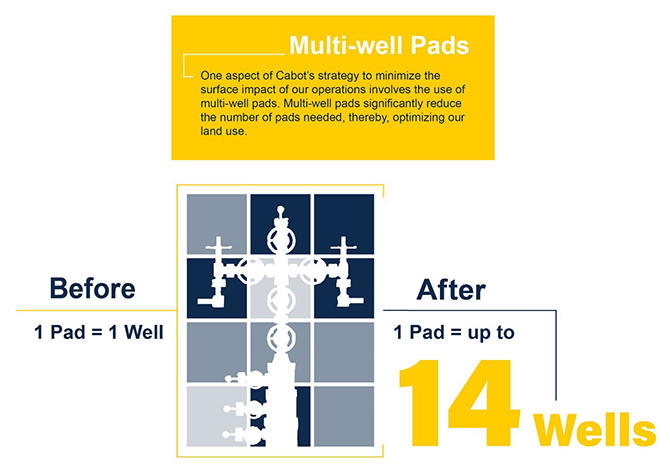 Multi-well Pads

One aspect of Cabot's strategy to minimize the surface impact of our operations involves the use of multi-well pads. Multi-well pads significantly reduce the number of pads needed, thereby, optimizing our land use.

Before

1 Pad = 1 Well

After

1 Pad = up to

14 Wells